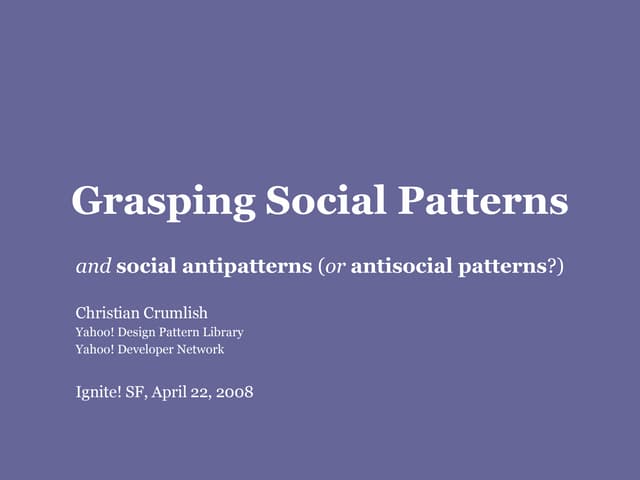 Grasping Social Patterns

and social antipatterns (or antisocial patterns?)

Christian Crumlish
Yahoo! Design Pattern Library
Yahoo! Developer Network

Ignite! SF, April 22, 2008